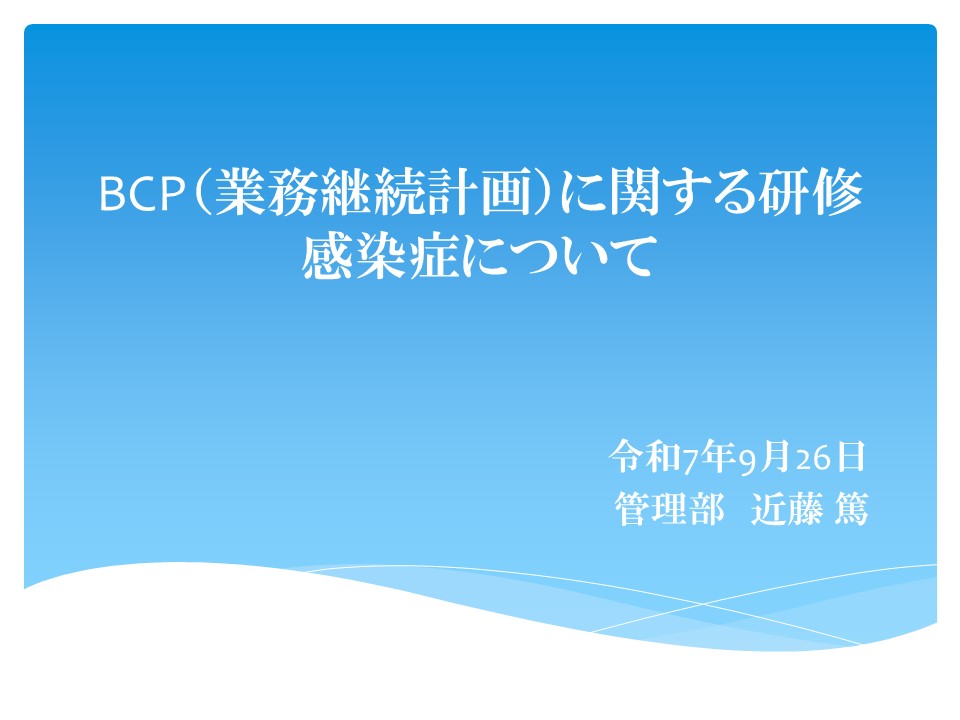 BCP（業務継続計画）に関する研修
感染症について

令和7年9月26日
管理部　近藤 篤